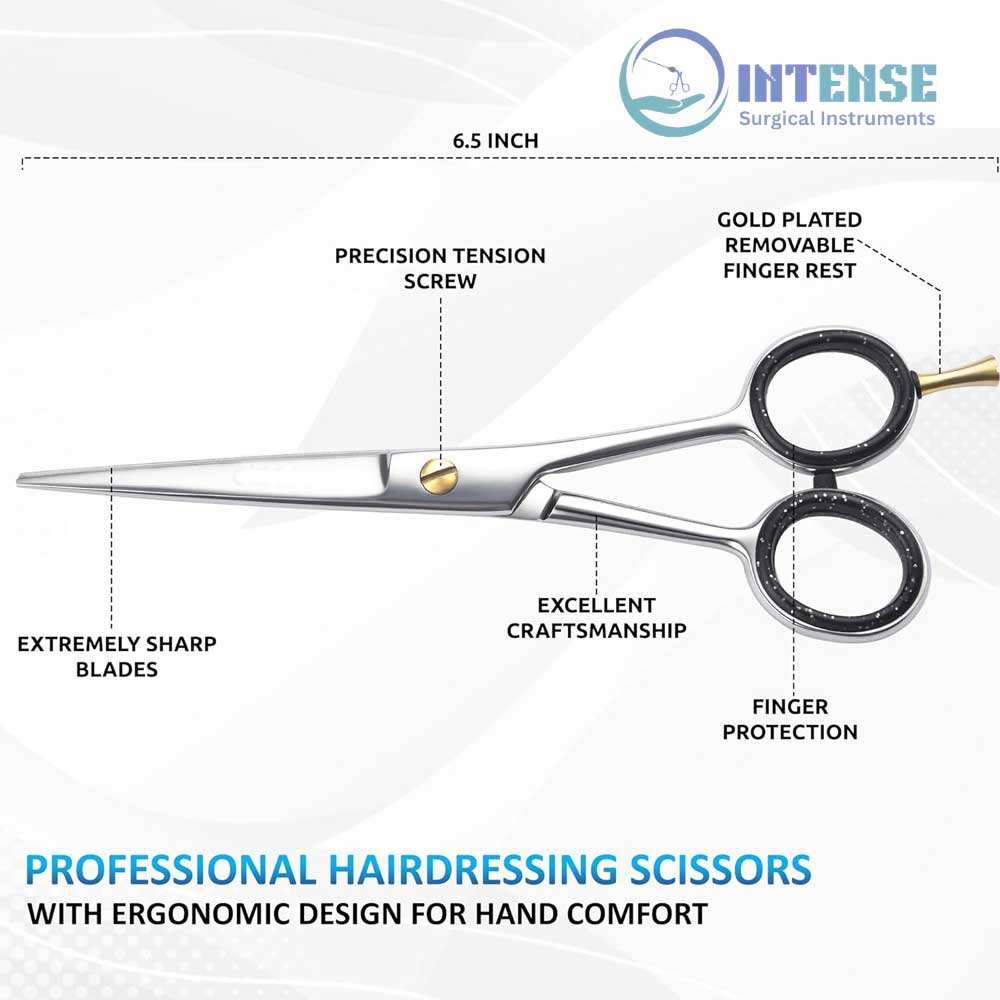 INTENSE
Surgical Instruments

6.5 INCH

PRECISION TENSION SCREW

GOLD PLATED REMOVABLE FINGER REST

EXTREMELY SHARP BLADES

EXCELLENT CRAFTSMANSHIP

FINGER PROTECTION

PROFESSIONAL HAIRDRESSING SCISSORS
WITH ERGONOMIC DESIGN FOR HAND COMFORT